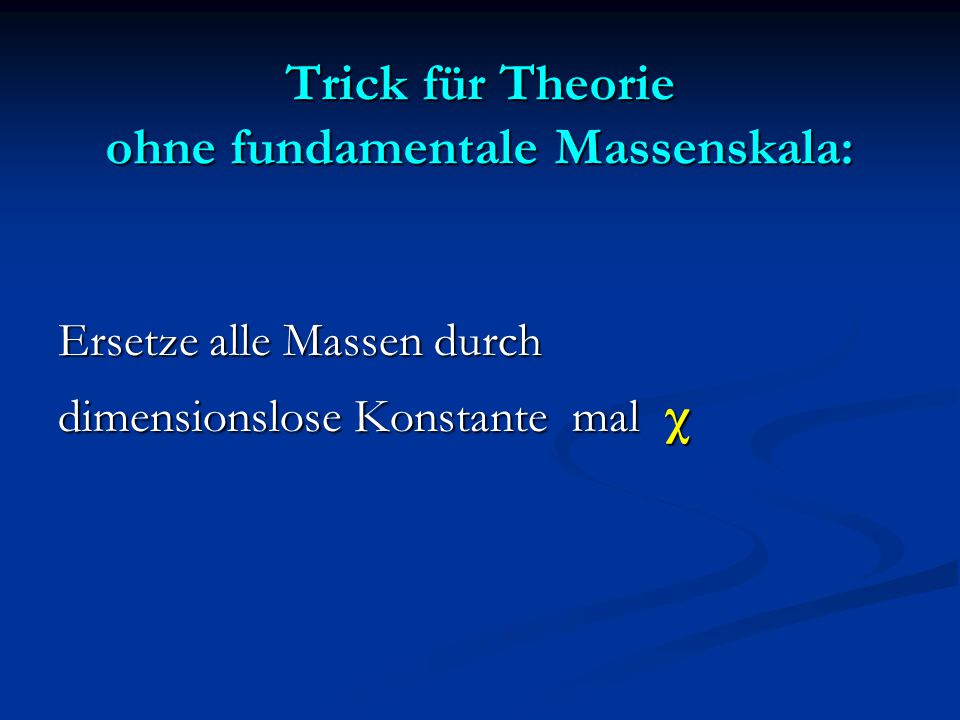 Trick für Theorie
ohne fundamentale Massenskala:

Ersetze alle Massen durch
dimensionslose Konstante mal $\chi$